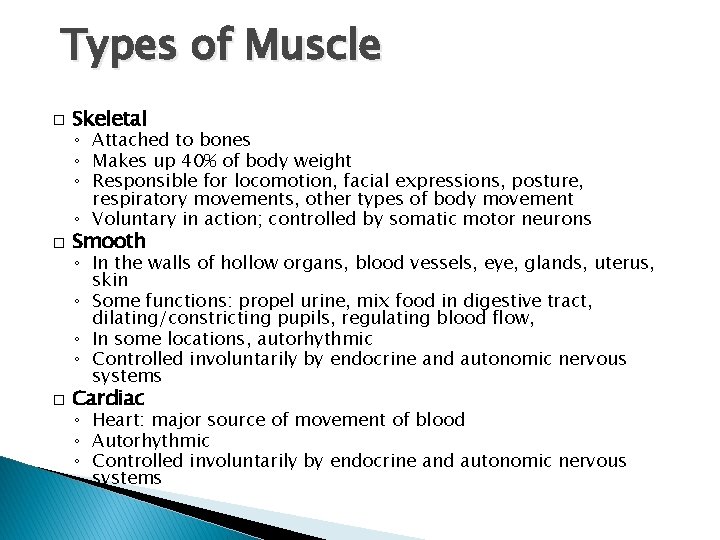 Types of Muscle

□ Skeletal
◦ Attached to bones
◦ Makes up 40% of body weight
◦ Responsible for locomotion, facial expressions, posture, respiratory movements, other types of body movement
◦ Voluntary in action; controlled by somatic motor neurons

□ Smooth
◦ In the walls of hollow organs, blood vessels, eye, glands, uterus, skin
◦ Some functions: propel urine, mix food in digestive tract, dilating/constricting pupils, regulating blood flow,
◦ In some locations, autorhythmic
◦ Controlled involuntarily by endocrine and autonomic nervous systems

□ Cardiac
◦ Heart: major source of movement of blood
◦ Autorhythmic
◦ Controlled involuntarily by endocrine and autonomic nervous systems